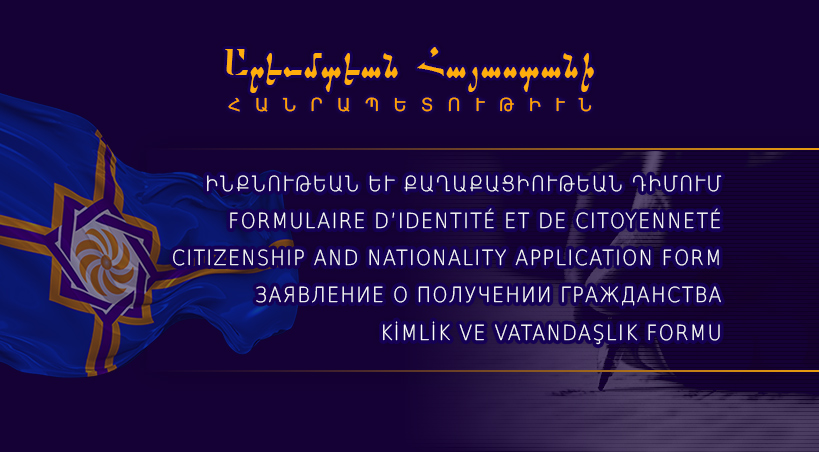 Արեւմտեան Հայաստանի
ՀԱՆՐԱՊԵՏՈՒԹԻՒՆ

ԻՆՔՆՈՒԹԵԱՆ ԵՒ ՔԱՂԱՔԱՑԻՈՒԹԵԱՆ ԴԻՄՈՒՄ
FORMULAIRE D'IDENTITÉ ET DE CITOYENNETÉ
CITIZENSHIP AND NATIONALITY APPLICATION FORM
ЗАЯВЛЕНИЕ О ПОЛУЧЕНИИ ГРАЖДАНСТВА
KİMLİK VE VATANDAŞLIK FORMU